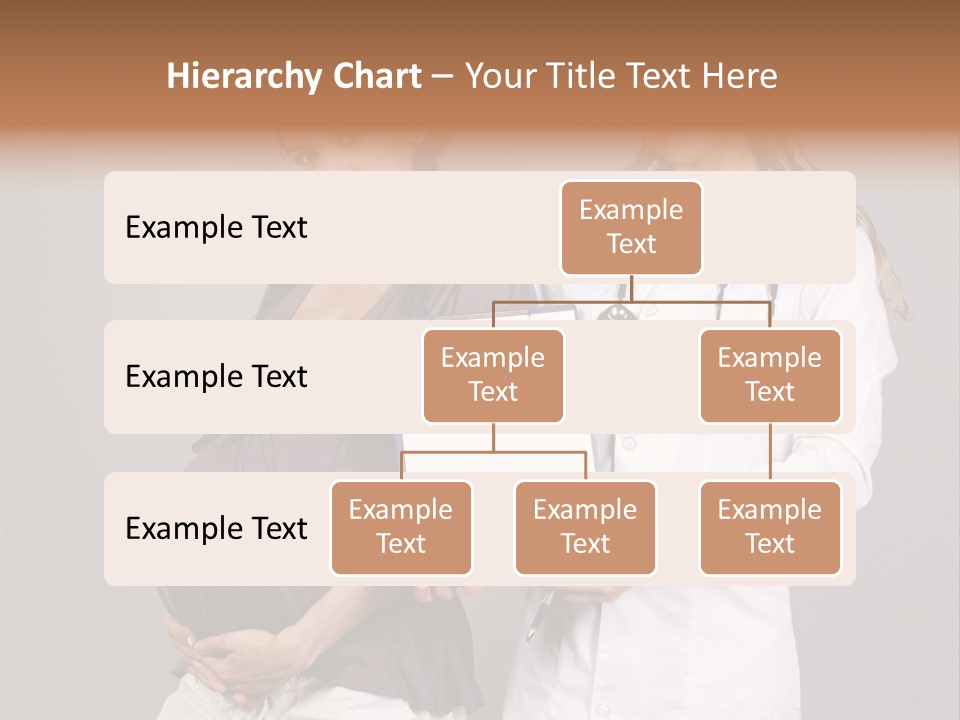 Hierarchy Chart – Your Title Text Here

Example Text

Example Text

Example Text

Example Text

Example Text

Example Text

Example Text

Example Text

Example Text